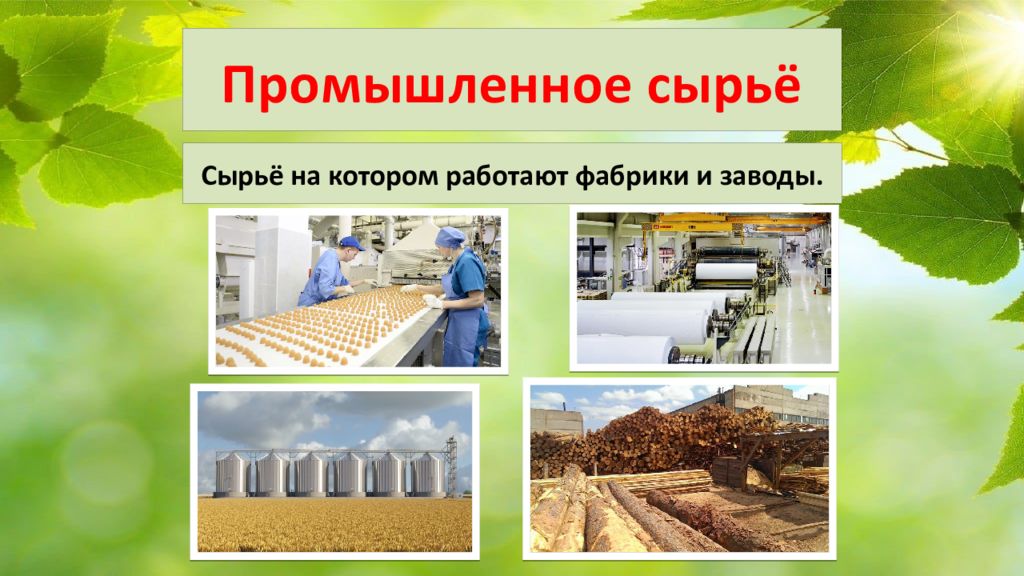 Промышленное сырьё

Сырьё на котором работают фабрики и заводы.